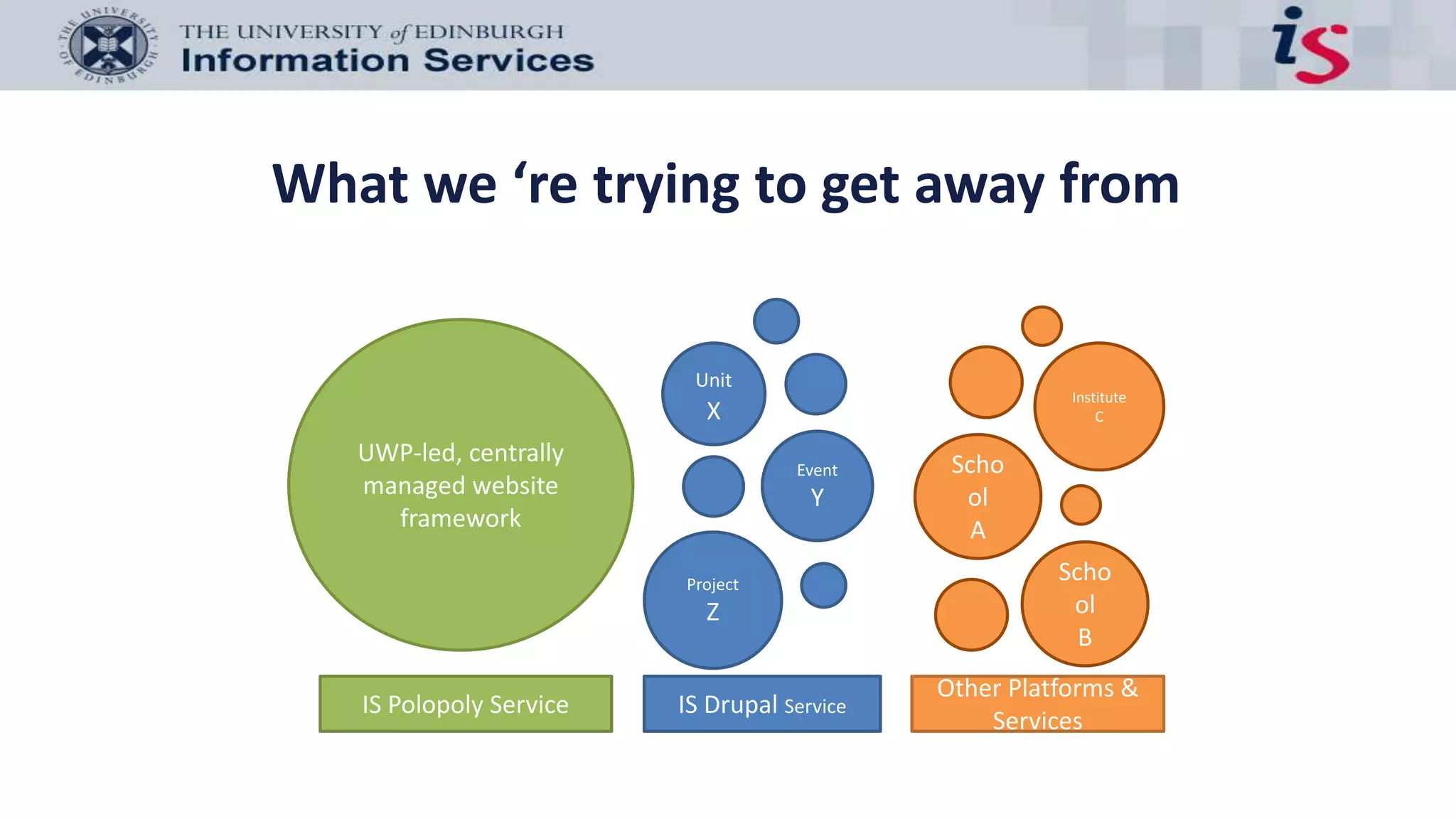 THE UNIVERSITY OF EDINBURGH

THE UNIVERSITY of EDINBURGH
Information Services

is

What we ‘re trying to get away from

UWP-led, centrally managed website framework

Unit X

Event Y

Project Z

Institute C

Scho ol A

Scho ol B

IS Polopoly Service

IS Drupal Service

Other Platforms & Services